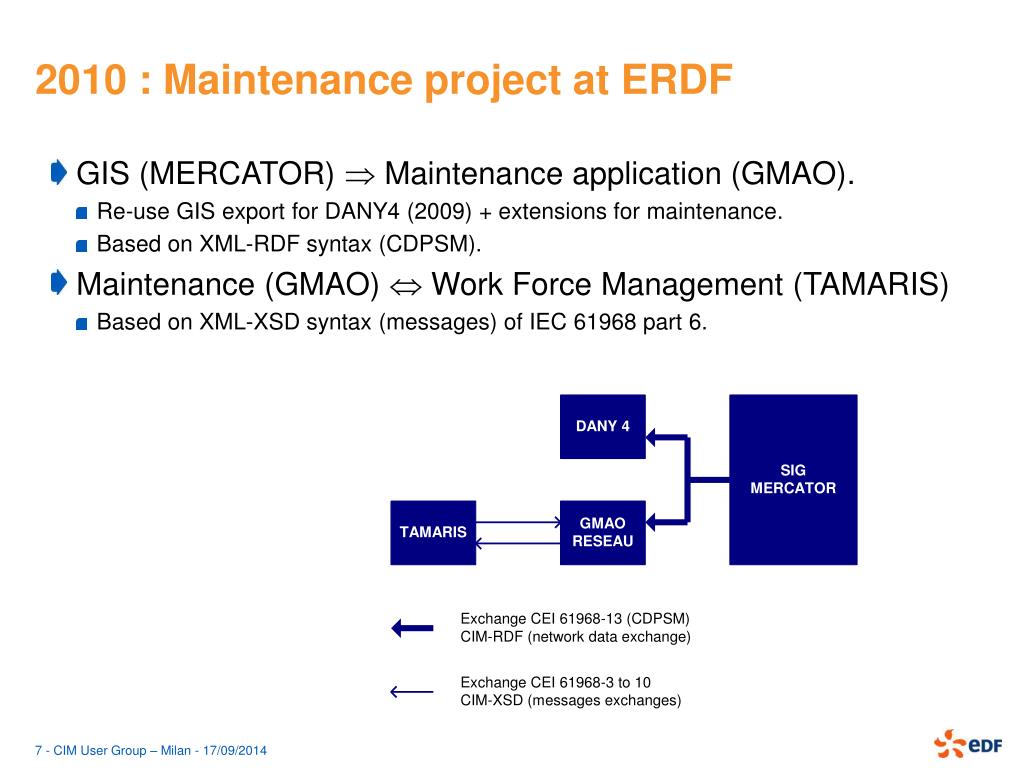 2010 : Maintenance project at ERDF

GIS (MERCATOR) $\Rightarrow$ Maintenance application (GMAO).

Re-use GIS export for DANY4 (2009) + extensions for maintenance.

Based on XML-RDF syntax (CDPSM).

Maintenance (GMAO) $\Leftrightarrow$ Work Force Management (TAMARIS)

Based on XML-XSD syntax (messages) of IEC 61968 part 6.

DANY 4

SIG MERCATOR

TAMARIS

GMAO RESEAU

Exchange CEI 61968-13 (CDPSM)
CIM-RDF (network data exchange)

Exchange CEI 61968-3 to 10
CIM-XSD (messages exchanges)

7 - CIM User Group – Milan - 17/09/2014

eDF